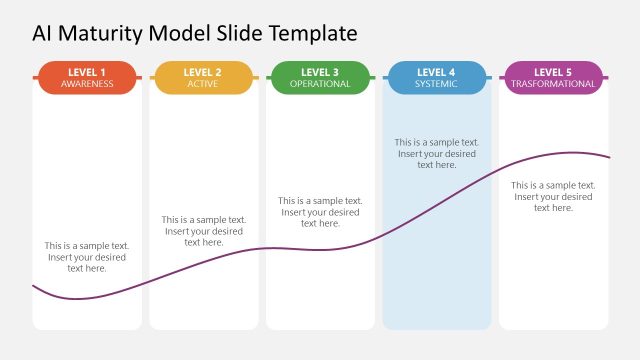 AI Maturity Model Slide Template

LEVEL 1
AWARENESS

This is a sample text. Insert your desired text here.

LEVEL 2
ACTIVE

This is a sample text. Insert your desired text here.

LEVEL 3
OPERATIONAL

This is a sample text. Insert your desired text here.

LEVEL 4
SYSTEMIC

This is a sample text. Insert your desired text here.

LEVEL 5
TRASFORMATIONAL

This is a sample text. Insert your desired text here.